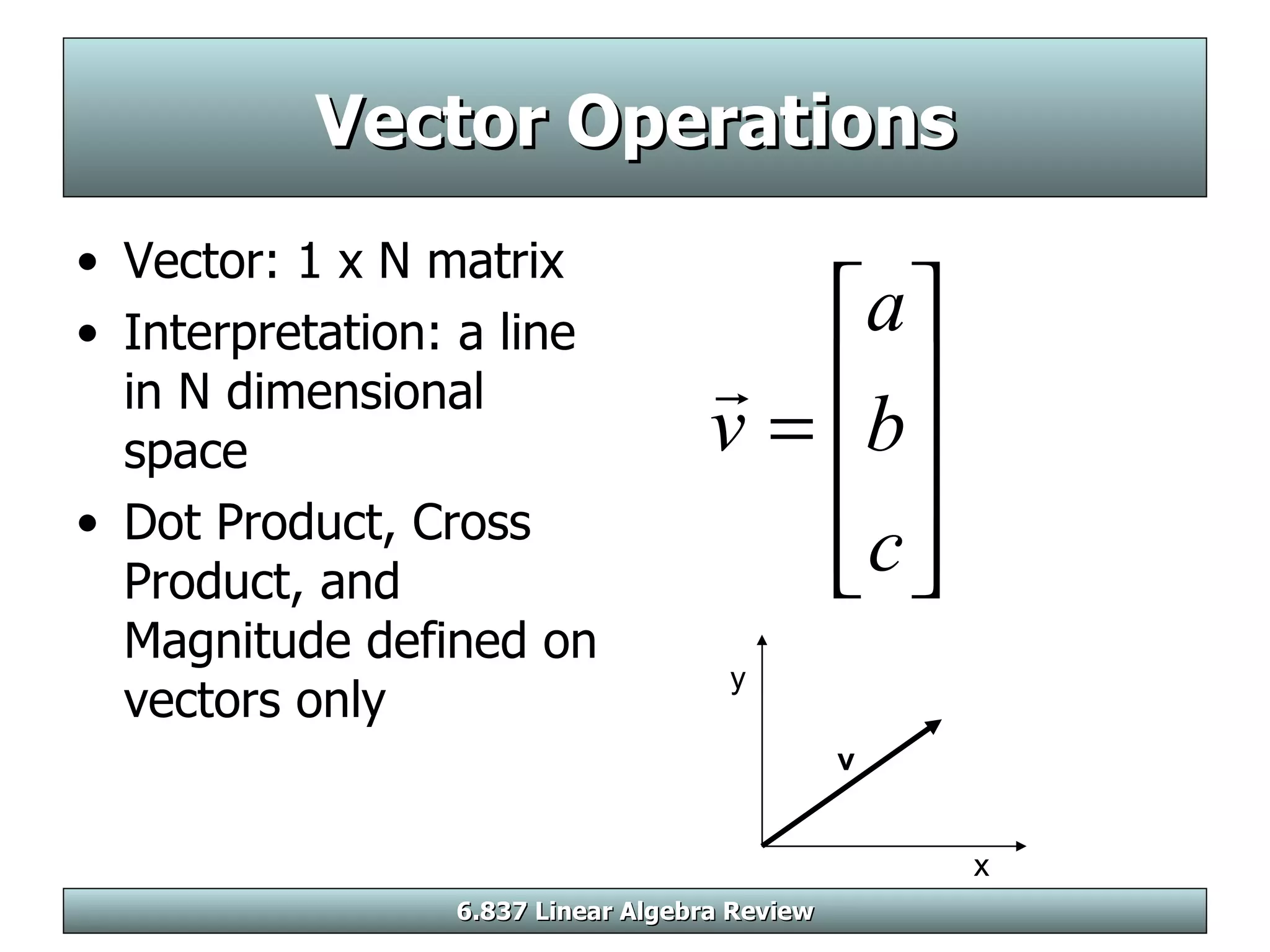 Vector Operations

• Vector: 1 x N matrix
• Interpretation: a line in N dimensional space
• Dot Product, Cross Product, and Magnitude defined on vectors only

$\vec{v} = \begin{bmatrix} a \\ b \\ c \end{bmatrix}$

y
v
x

6.837 Linear Algebra Review